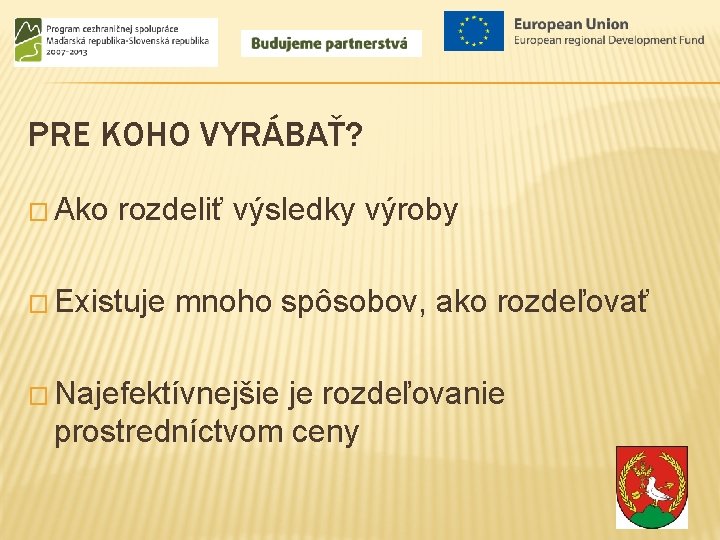 Program cezhraničnej spolupráce
Maďarská republika-Slovenská republika
2007-2013

Budujeme partnerstvá

European Union
European regional Development Fund

PRE KOHO VYRÁBAŤ?

Ako rozdeliť výsledky výroby

Existuje mnoho spôsobov, ako rozdeľovať

Najefektívnejšie je rozdeľovanie prostredníctvom ceny